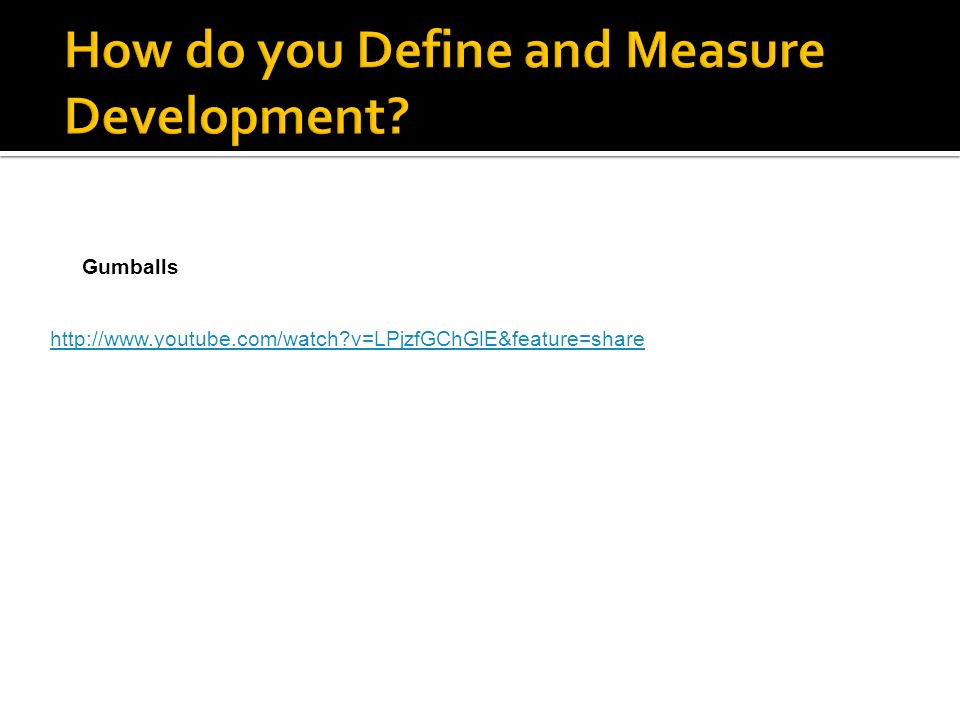 How do you Define and Measure Development?

Gumballs

http://www.youtube.com/watch?v=LPjzfGChGlE&feature=share